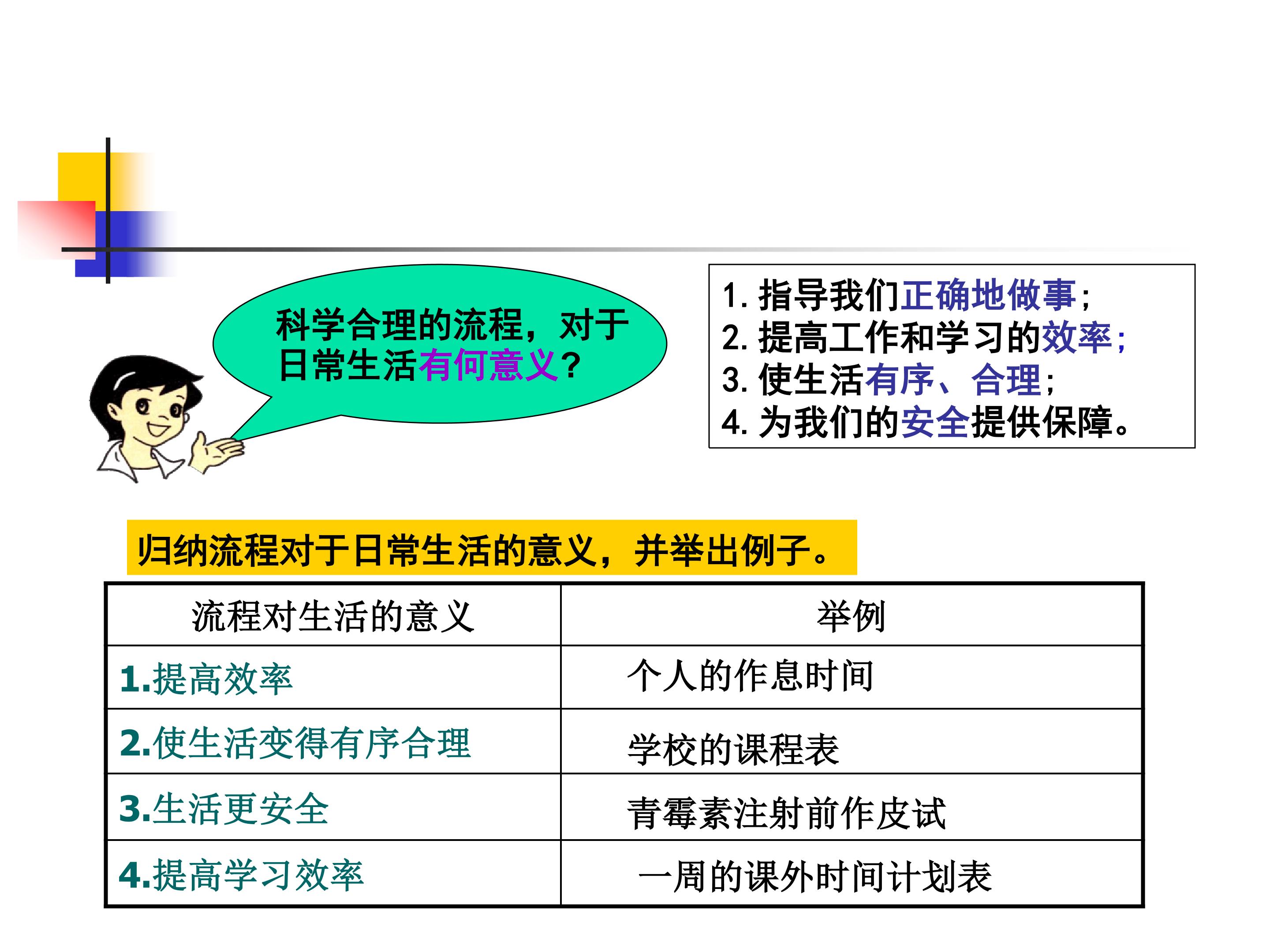 科学合理的流程，对于日常生活有何意义？

1. 指导我们正确地做事；
2. 提高工作和学习的效率；
3. 使生活有序、合理；
4. 为我们的安全提供保障。

归纳流程对于日常生活的意义，并举出例子。

| 流程对生活的意义 | 举例 |
|---|---|
| 1.提高效率 | 个人的作息时间 |
| 2.使生活变得有序合理 | 学校的课程表 |
| 3.生活更安全 | 青霉素注射前作皮试 |
| 4.提高学习效率 | 一周的课外时间计划表 |